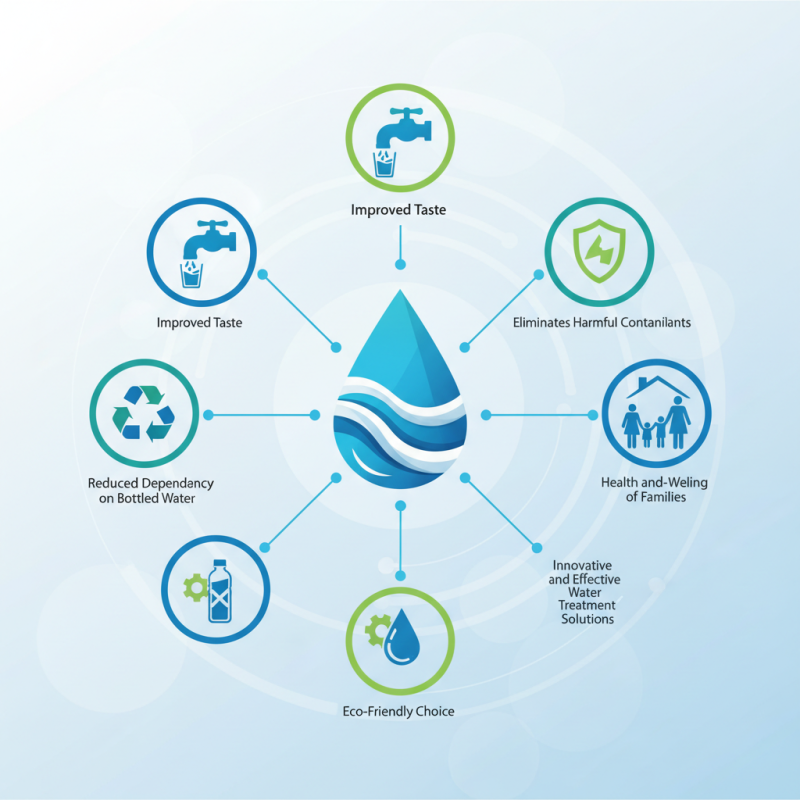 Improved Taste

Improved Taste

Eliminates Harmful Contanilants

Reduced Dependancy on Bottled Water

Health and-Weling of Families

Innovative and Effective Water Treatment Solutions

Eco-Friendly Choice